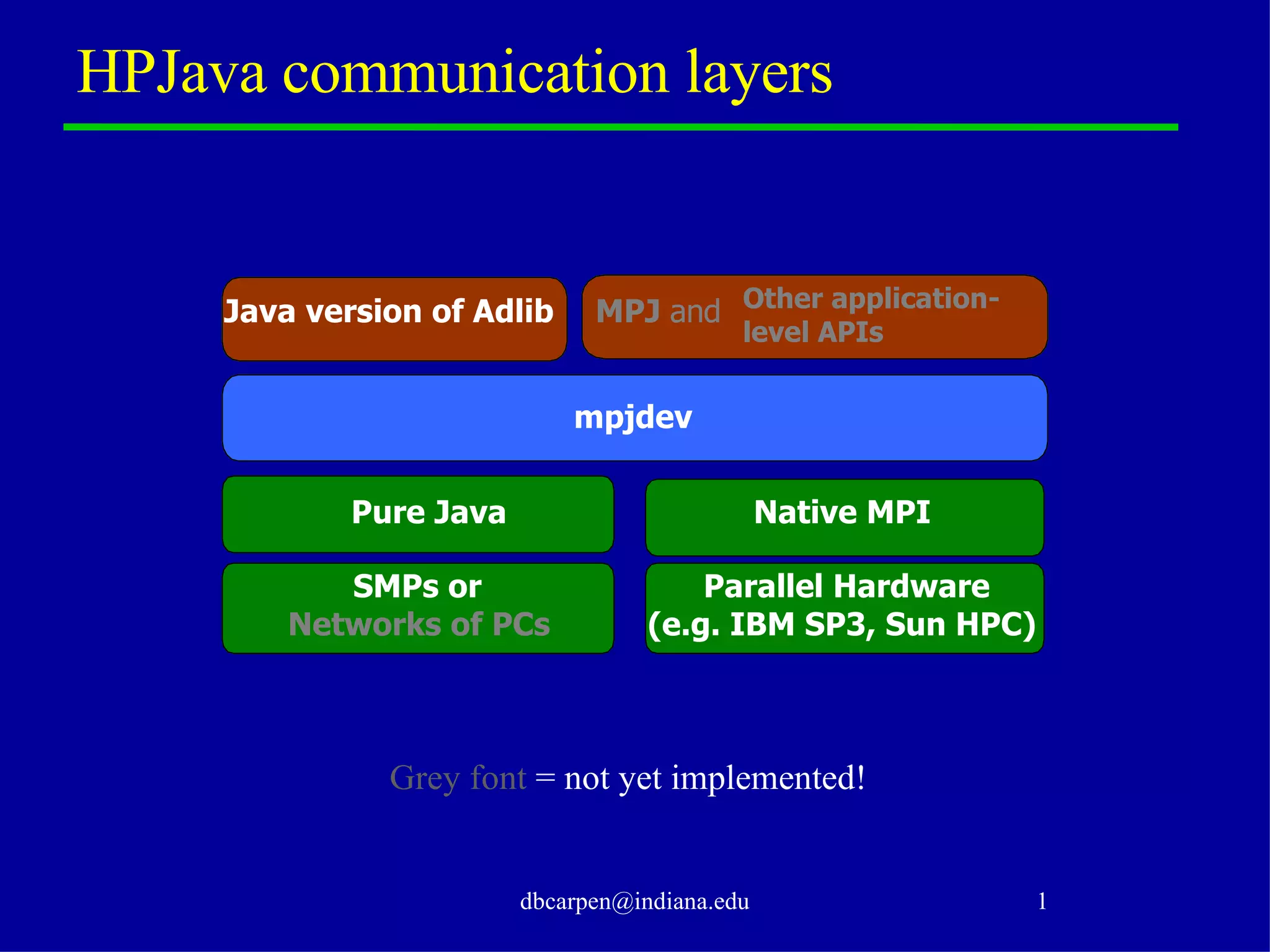 HPJava communication layers

Java version of Adlib

MPJ and Other application-level APIs

mpjdev

Pure Java

Native MPI

SMPs or Networks of PCs

Parallel Hardware (e.g. IBM SP3, Sun HPC)

Grey font = not yet implemented!

dbcarpen@indiana.edu

1